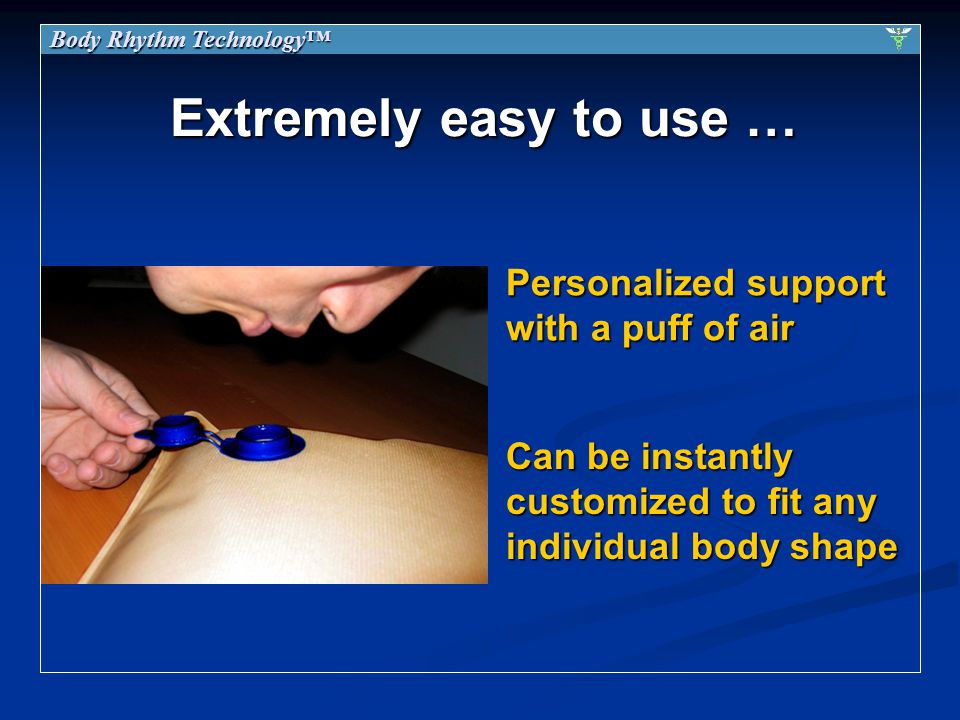 Body Rhythm Technology™

Extremely easy to use …

Personalized support with a puff of air

Can be instantly customized to fit any individual body shape